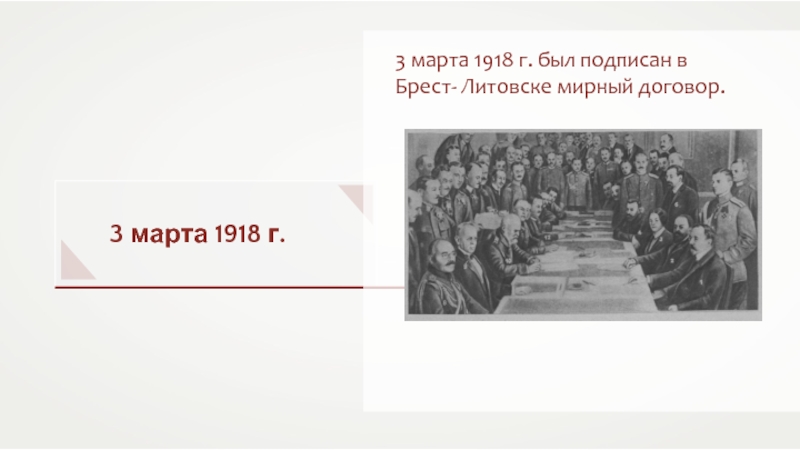 3 марта 1918 г.

3 марта 1918 г. был подписан в Брест- Литовске мирный договор.